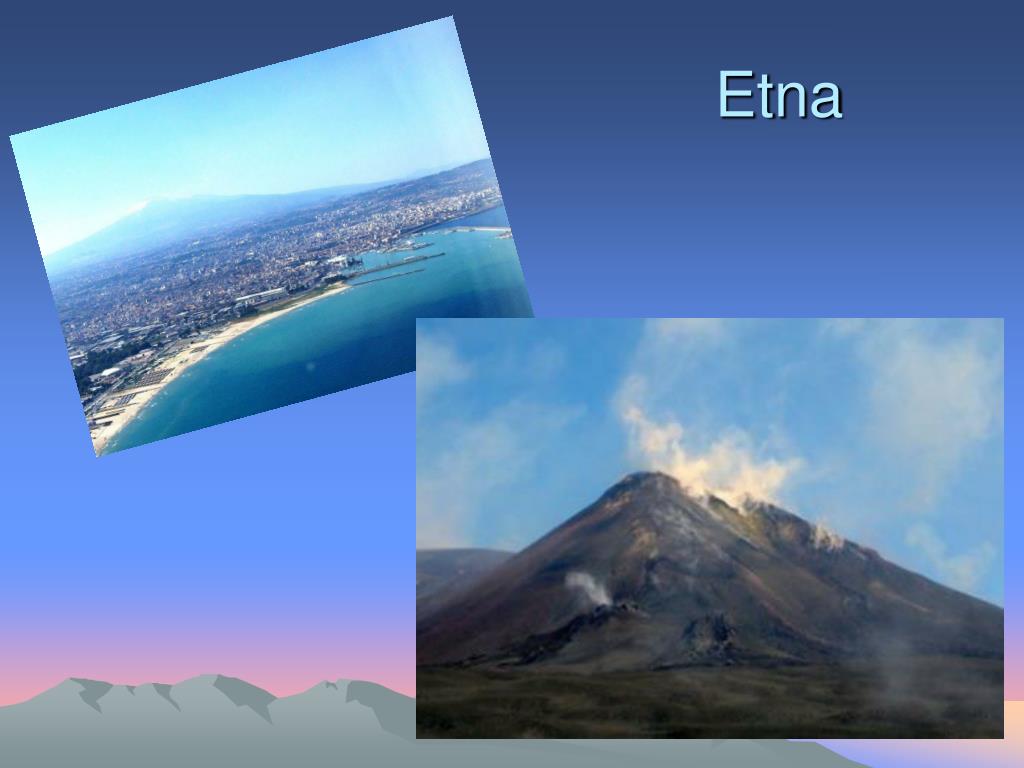 Etna